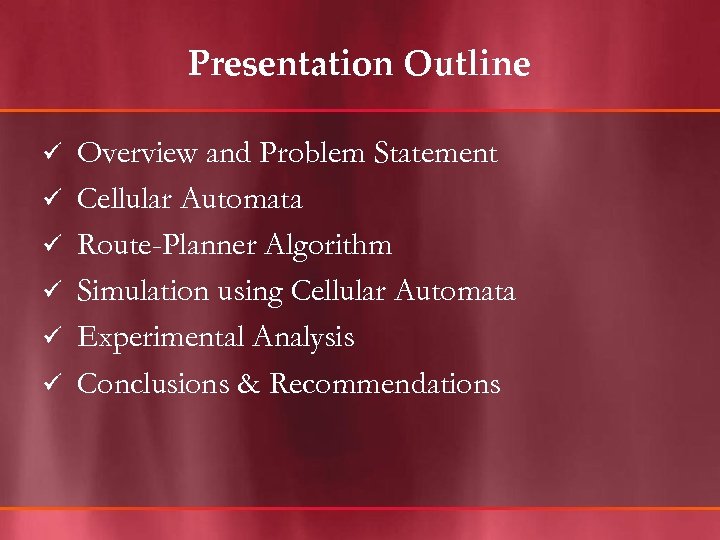 Presentation Outline

✓ Overview and Problem Statement
✓ Cellular Automata
✓ Route-Planner Algorithm
✓ Simulation using Cellular Automata
✓ Experimental Analysis
✓ Conclusions & Recommendations